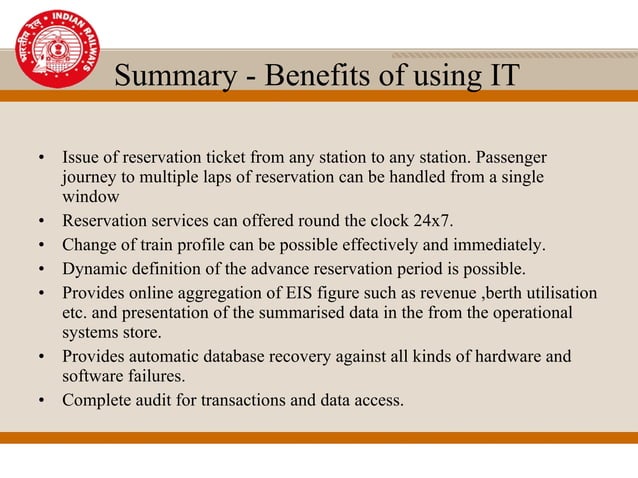 भारतीय रेल INDIAN RAILWAYS

Summary - Benefits of using IT

• Issue of reservation ticket from any station to any station. Passenger journey to multiple laps of reservation can be handled from a single window
• Reservation services can offered round the clock 24x7.
• Change of train profile can be possible effectively and immediately.
• Dynamic definition of the advance reservation period is possible.
• Provides online aggregation of EIS figure such as revenue ,berth utilisation etc. and presentation of the summarised data in the from the operational systems store.
• Provides automatic database recovery against all kinds of hardware and software failures.
• Complete audit for transactions and data access.